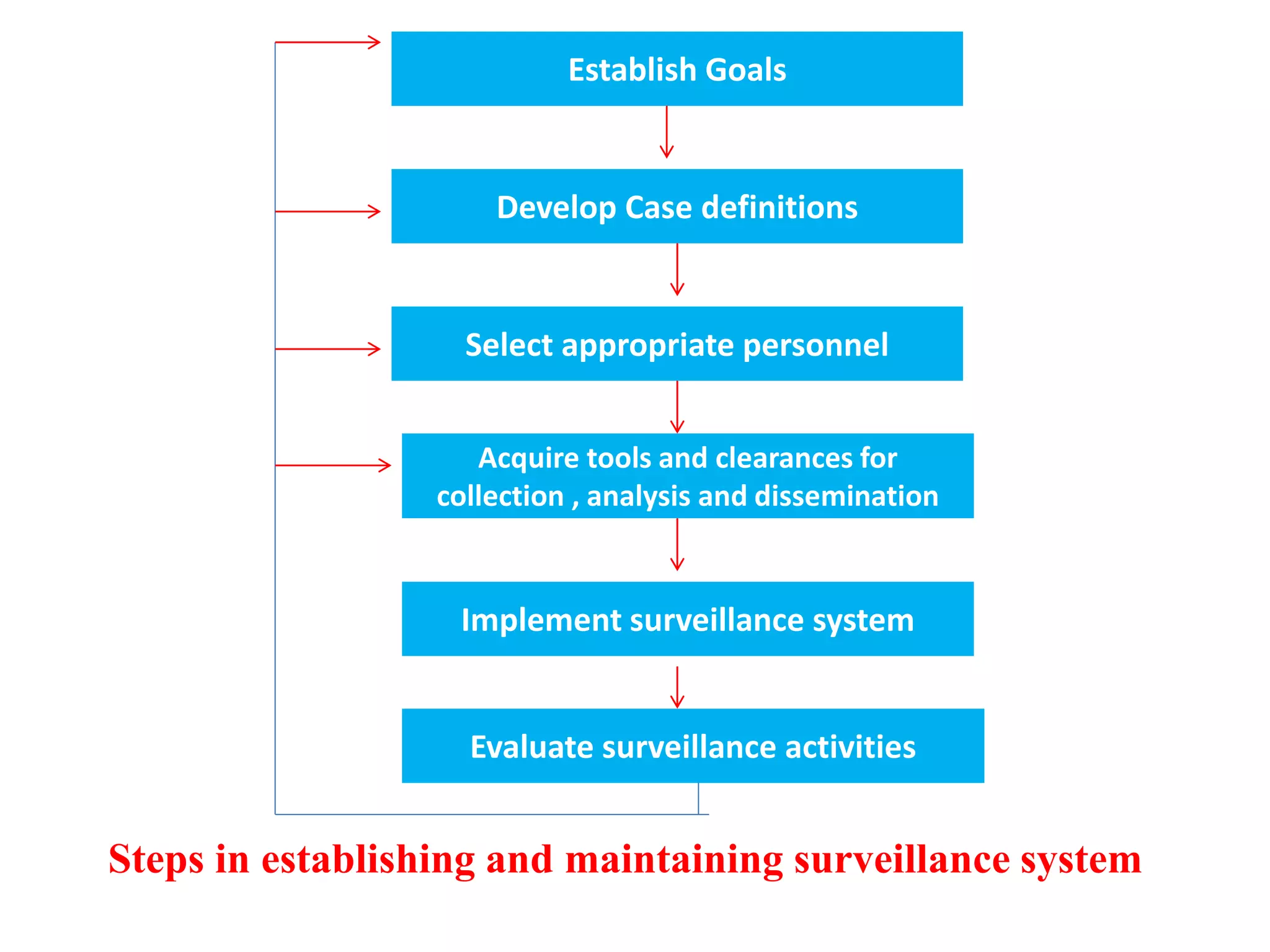 Establish Goals

Develop Case definitions

Select appropriate personnel

Acquire tools and clearances for collection , analysis and dissemination

Implement surveillance system

Evaluate surveillance activities

Steps in establishing and maintaining surveillance system